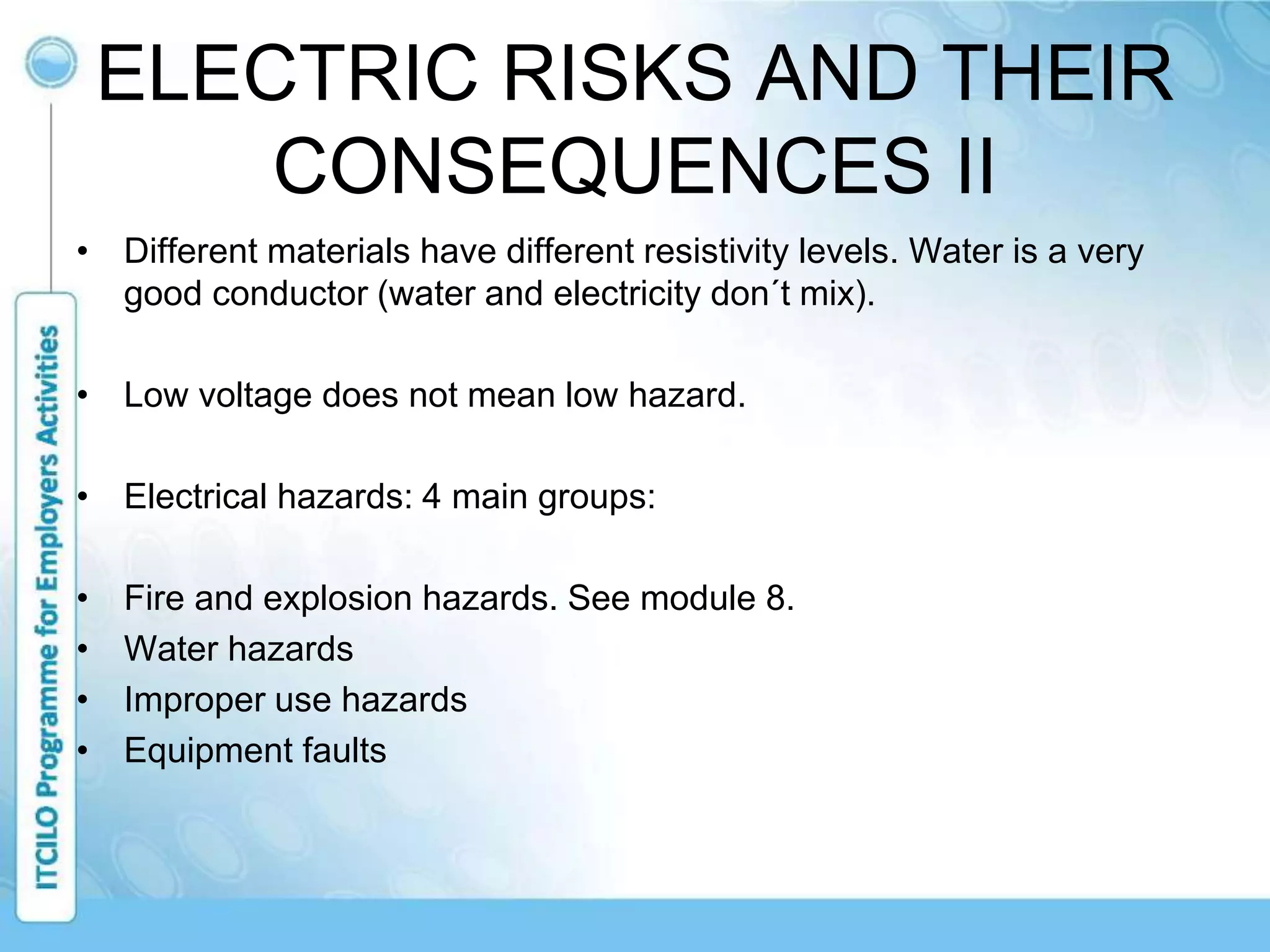 ELECTRIC RISKS AND THEIR CONSEQUENCES II

• Different materials have different resistivity levels. Water is a very good conductor (water and electricity don´t mix).

• Low voltage does not mean low hazard.

• Electrical hazards: 4 main groups:

• Fire and explosion hazards. See module 8.
• Water hazards
• Improper use hazards
• Equipment faults

ITCILO Programme for Employers Activities